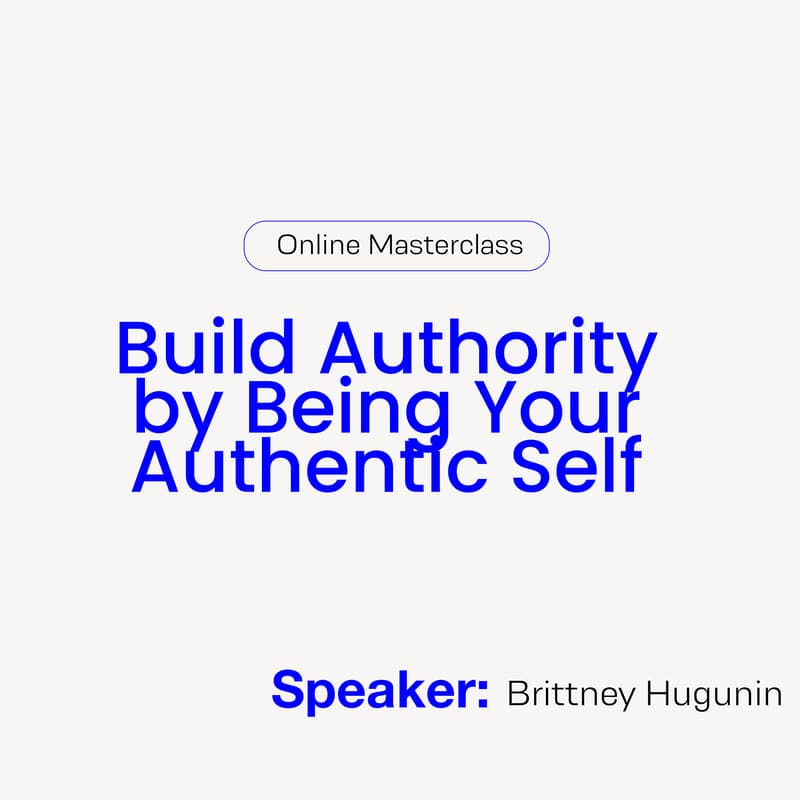 Online Masterclass

Build Authority by Being Your Authentic Self

Speaker: Brittney Hugunin